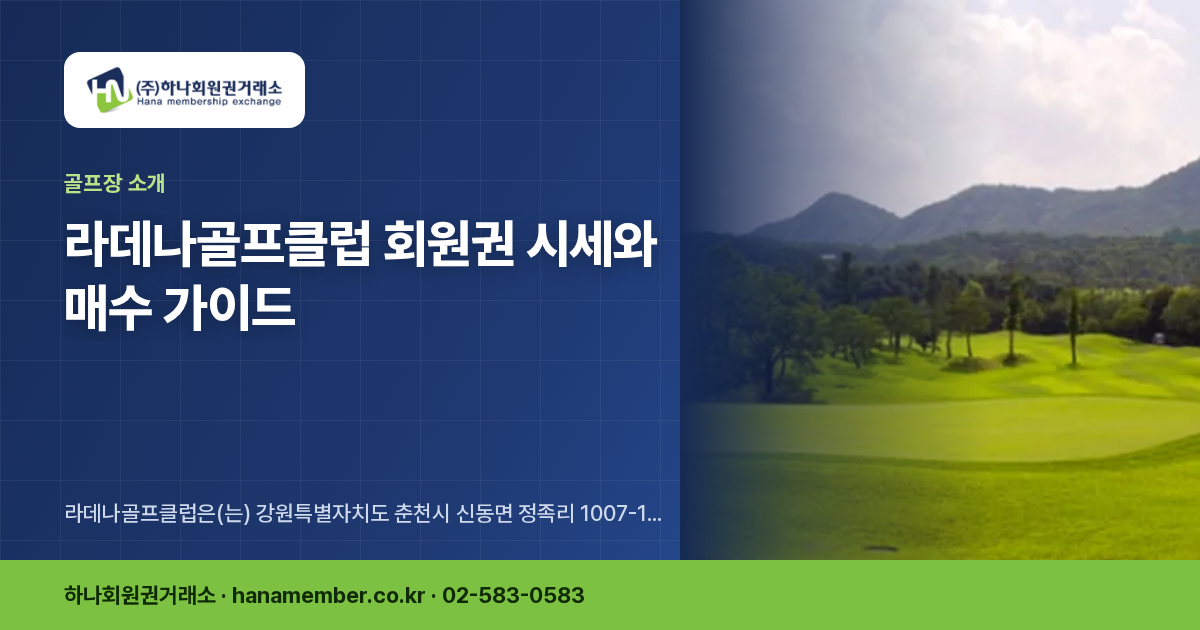 HN (주)하나회원권거래소
Hana membership exchange

골프장 소개

라데나골프클럽 회원권 시세와 매수 가이드

라데나골프클럽은(는) 강원특별자치도 춘천시 신동면 정족리 1007-1...

하나회원권거래소 · hanamember.co.kr · 02-583-0583